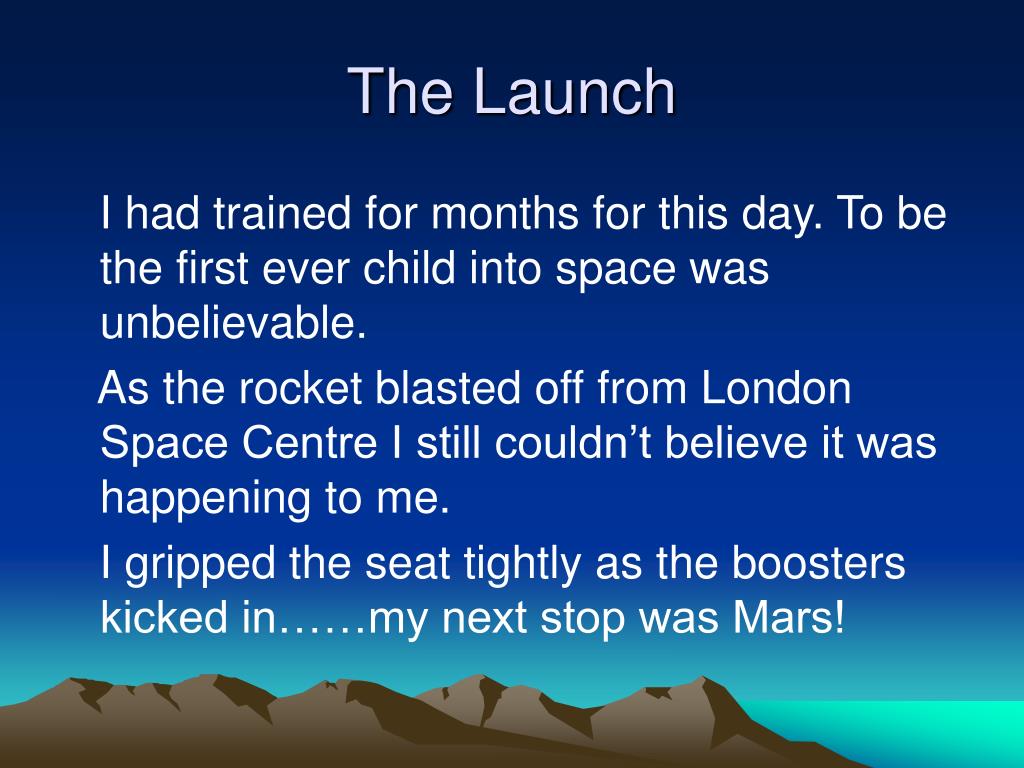 The Launch

I had trained for months for this day. To be the first ever child into space was unbelievable.

As the rocket blasted off from London Space Centre I still couldn’t believe it was happening to me.

I gripped the seat tightly as the boosters kicked in……my next stop was Mars!